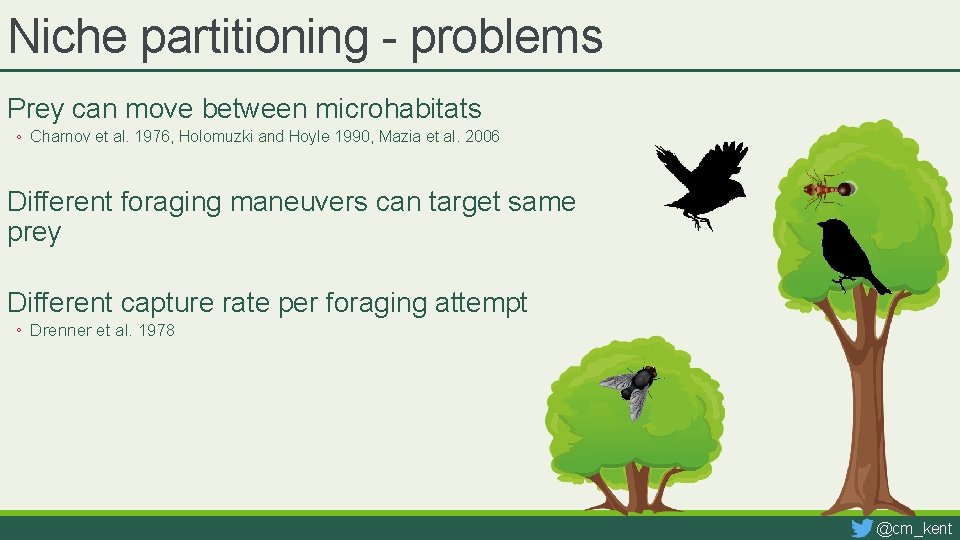 Niche partitioning - problems

Prey can move between microhabitats

◦ Charnov et al. 1976, Holomuzki and Hoyle 1990, Mazia et al. 2006

Different foraging maneuvers can target same prey

Different capture rate per foraging attempt

◦ Drenner et al. 1978

@cm_kent